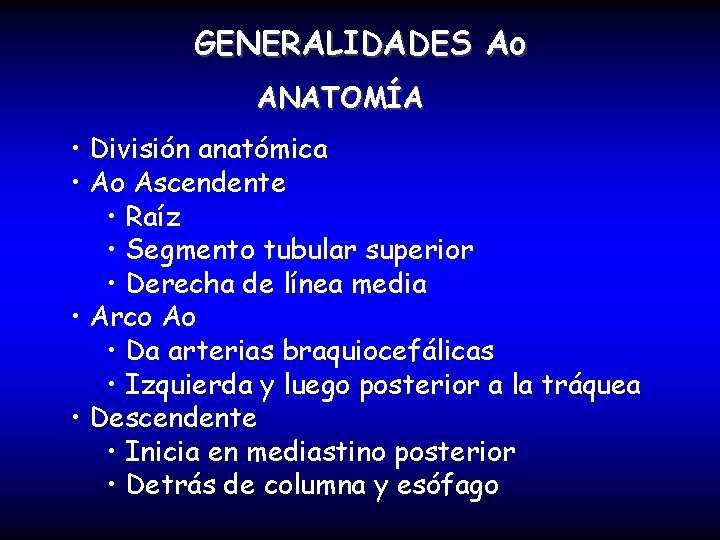 GENERALIDADES Ao

ANATOMÍA

• División anatómica
• Ao Ascendente
  • Raíz
  • Segmento tubular superior
  • Derecha de línea media
• Arco Ao
  • Da arterias braquiocefálicas
  • Izquierda y luego posterior a la tráquea
• Descendente
  • Inicia en mediastino posterior
  • Detrás de columna y esófago